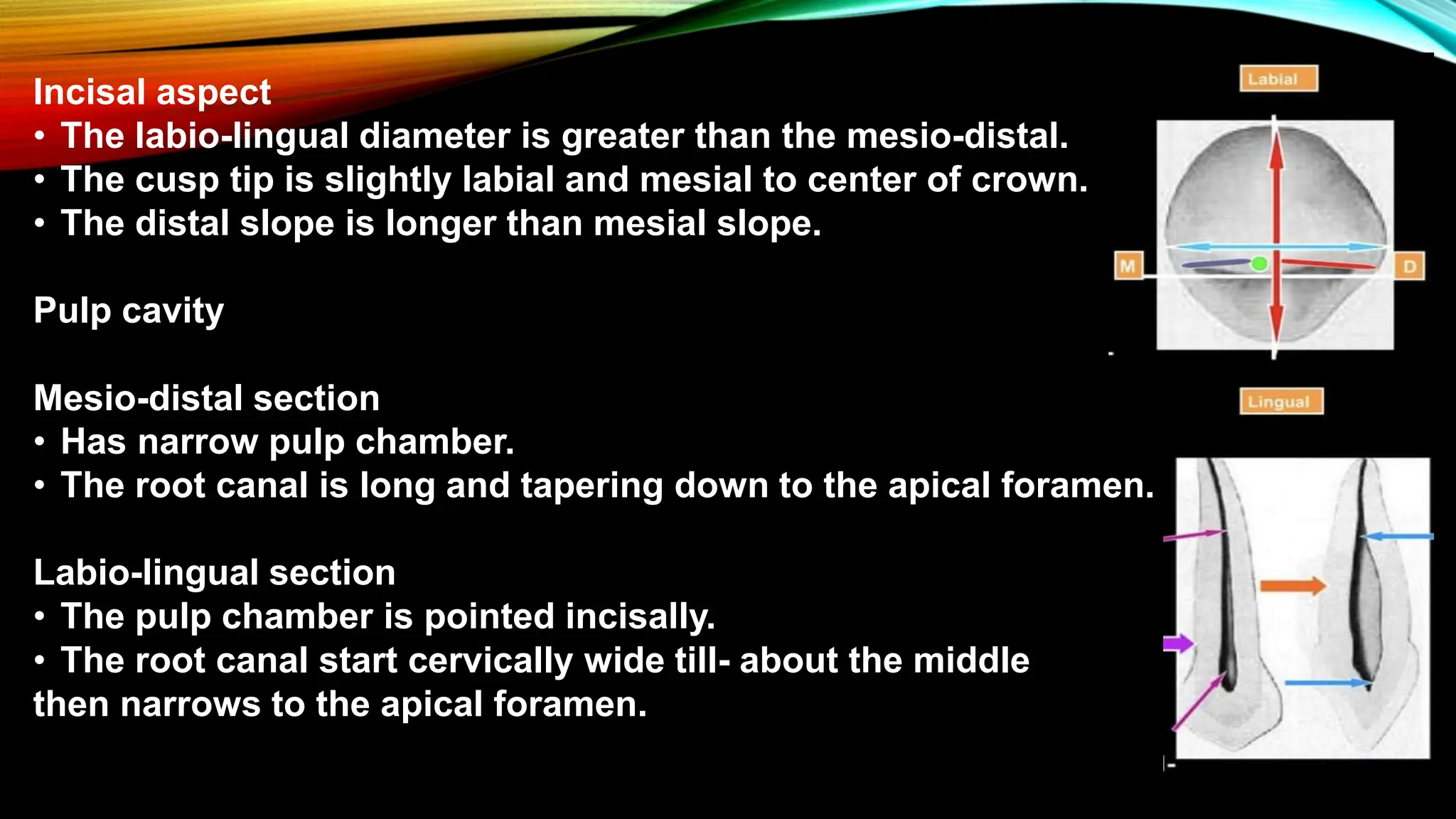 Incisal aspect
• The labio-lingual diameter is greater than the mesio-distal.
• The cusp tip is slightly labial and mesial to center of crown.
• The distal slope is longer than mesial slope.

Pulp cavity

Mesio-distal section
• Has narrow pulp chamber.
• The root canal is long and tapering down to the apical foramen.

Labio-lingual section
• The pulp chamber is pointed incisally.
• The root canal start cervically wide till- about the middle then narrows to the apical foramen.

Labial
M
D
Lingual